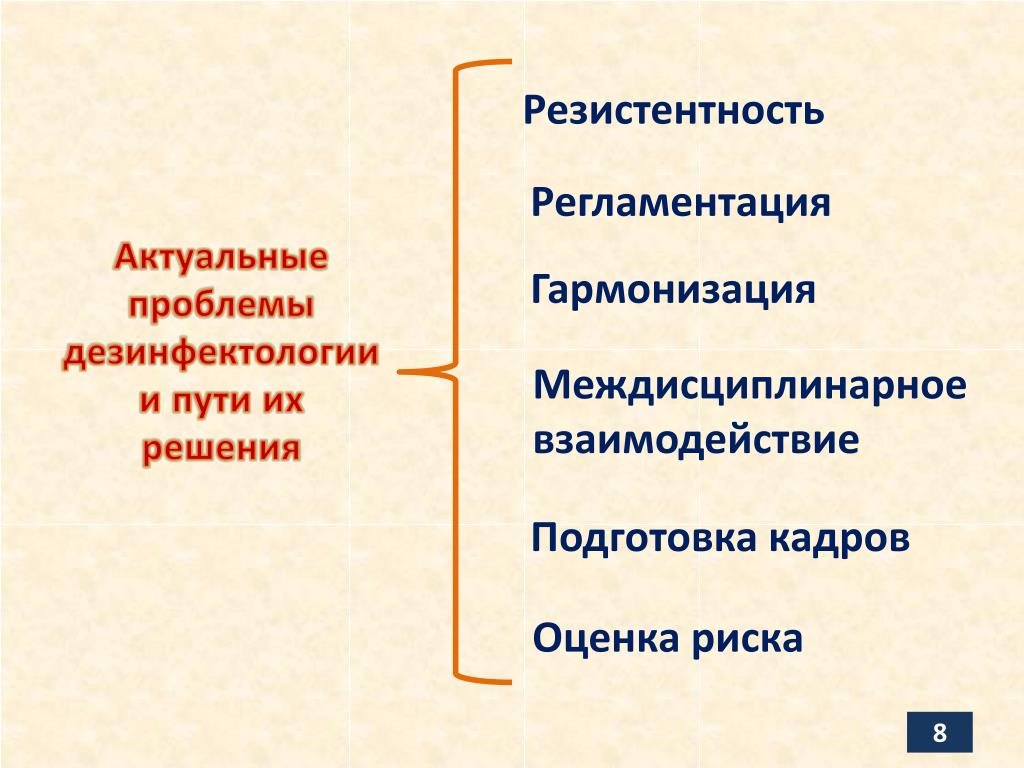 Актуальные проблемы дезинфектологии и пути их решения

Резистентность

Регламентация

Гармонизация

Междисциплинарное взаимодействие

Подготовка кадров

Оценка риска

8